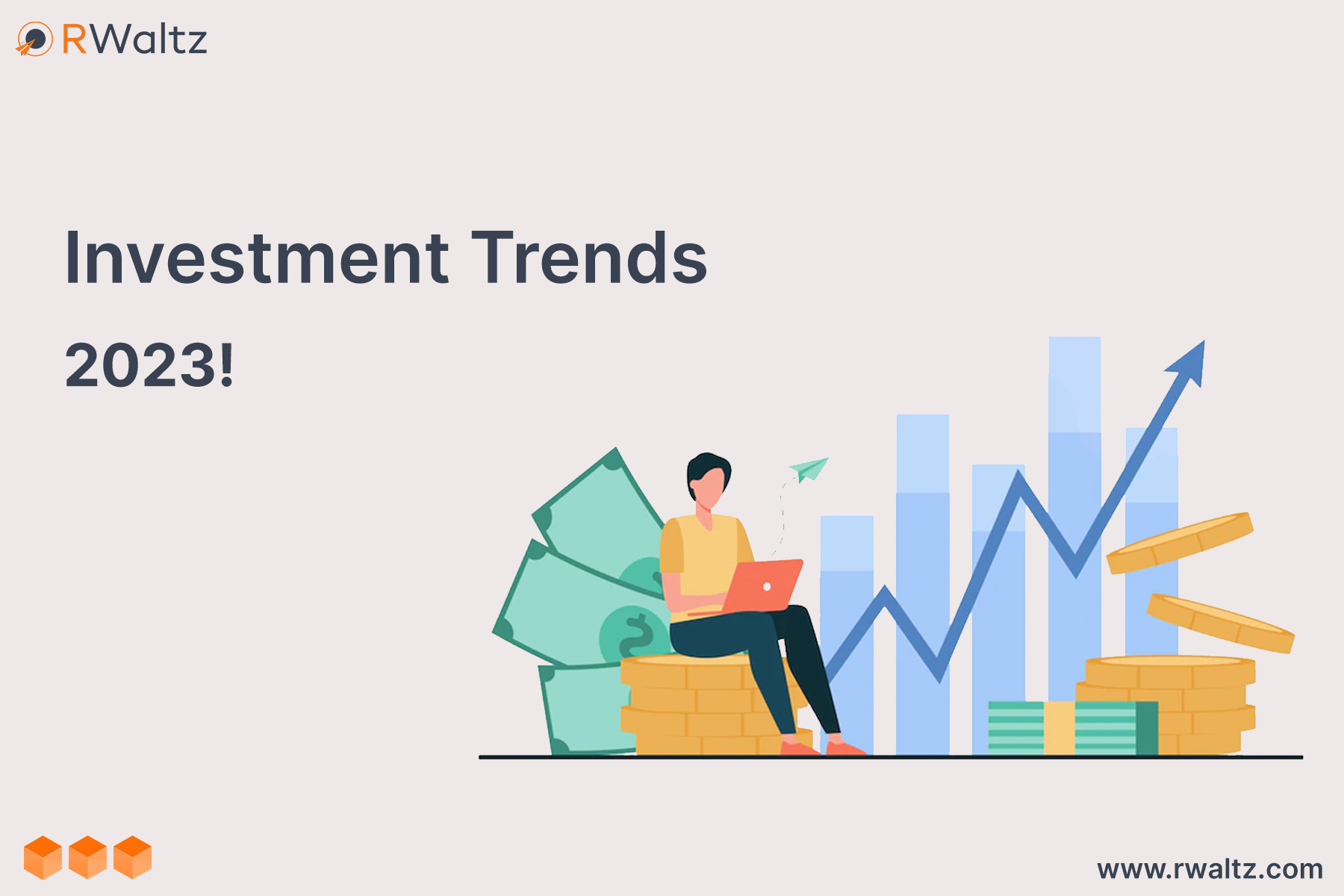 RWaltz

Investment Trends

2023!

www.rwaltz.com